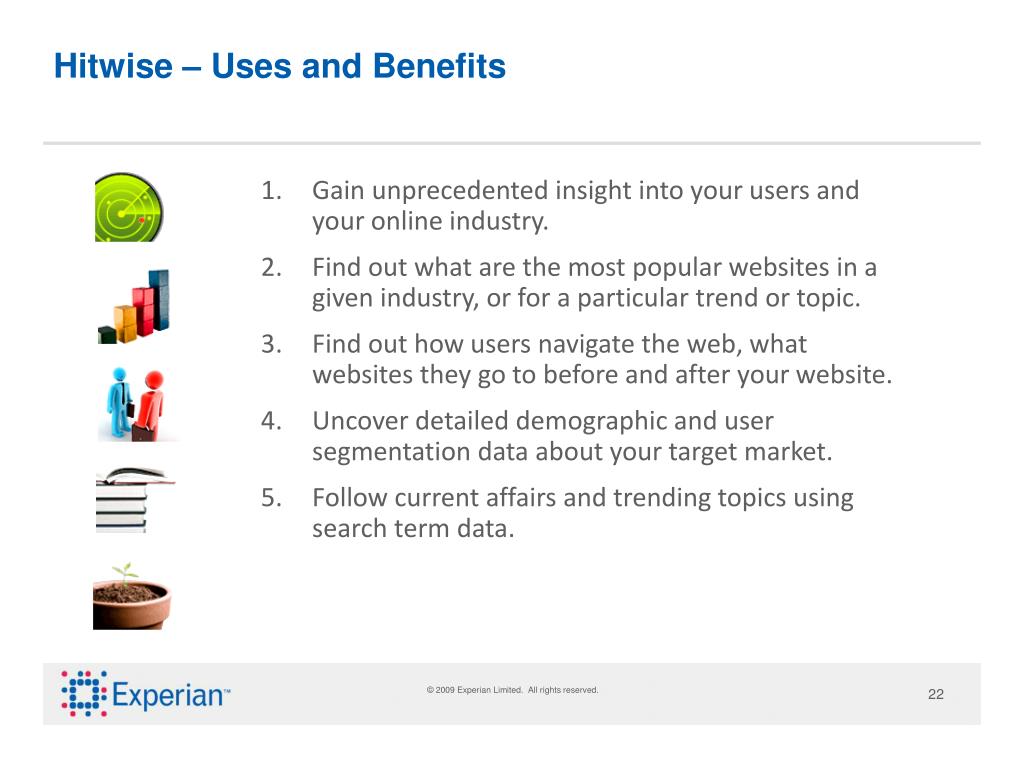 Hitwise – Uses and Benefits

1. Gain unprecedented insight into your users and your online industry.
2. Find out what are the most popular websites in a given industry, or for a particular trend or topic.
3. Find out how users navigate the web, what websites they go to before and after your website.
4. Uncover detailed demographic and user segmentation data about your target market.
5. Follow current affairs and trending topics using search term data.

Experian™

© 2009 Experian Limited. All rights reserved.

22